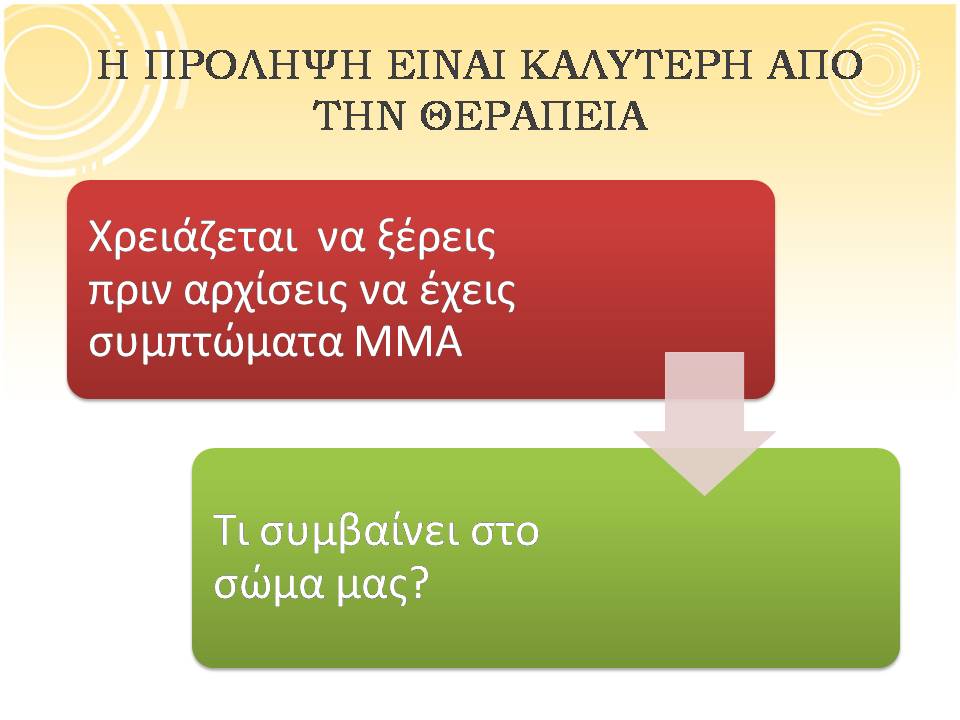 Η ΠΡΟΛΗΨΗ ΕΙΝΑΙ ΚΑΛΥΤΕΡΗ ΑΠΟ ΤΗΝ ΘΕΡΑΠΕΙΑ

Χρειάζεται να ξέρεις πριν αρχίσεις να έχεις συμπτώματα ΜΜΑ

Τι συμβαίνει στο σώμα μας?